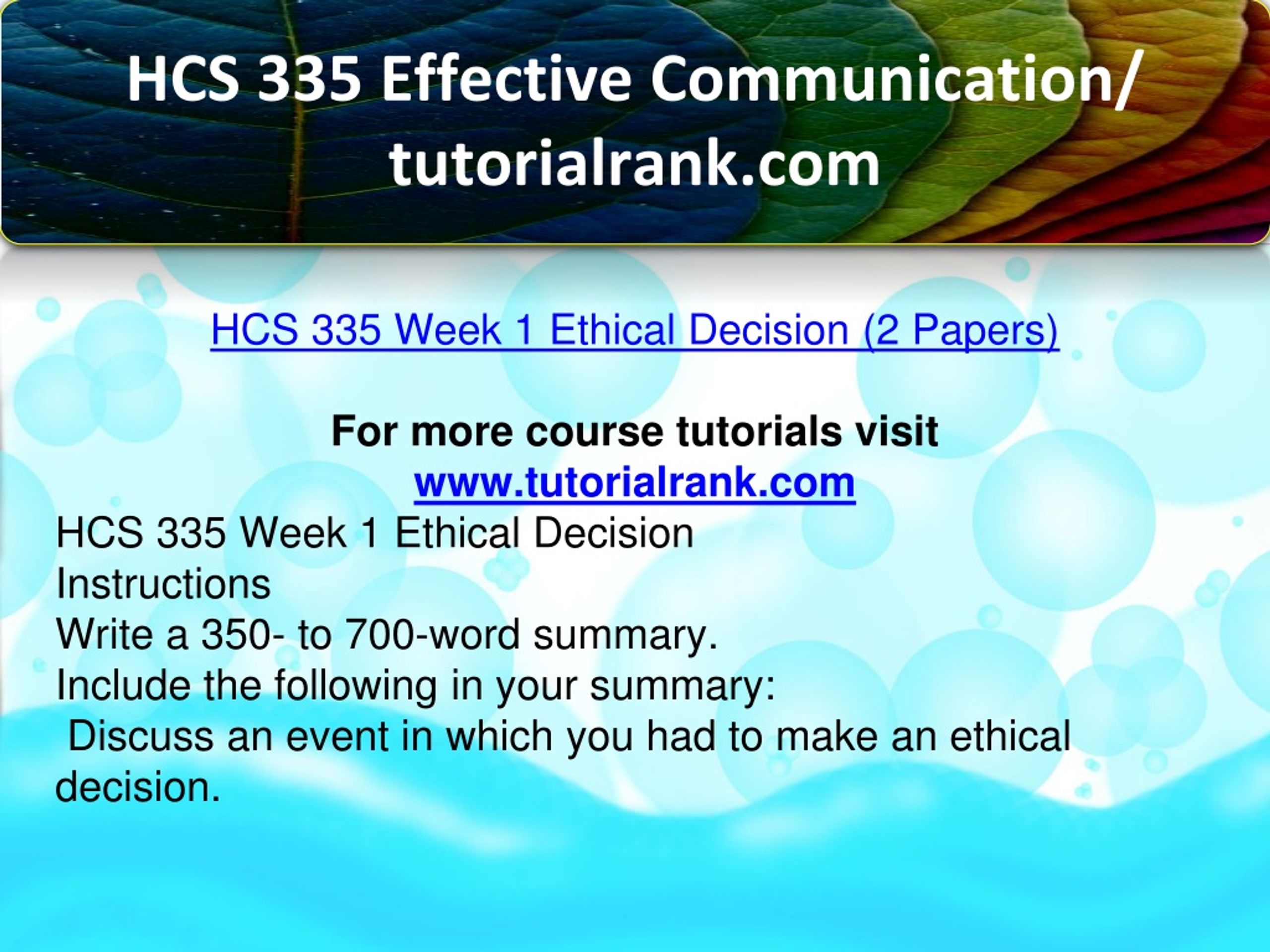 HCS 335 Effective Communication/ tutorialrank.com

HCS 335 Week 1 Ethical Decision (2 Papers)

For more course tutorials visit
www.tutorialrank.com

HCS 335 Week 1 Ethical Decision
Instructions
Write a 350- to 700-word summary.
Include the following in your summary:
Discuss an event in which you had to make an ethical decision.